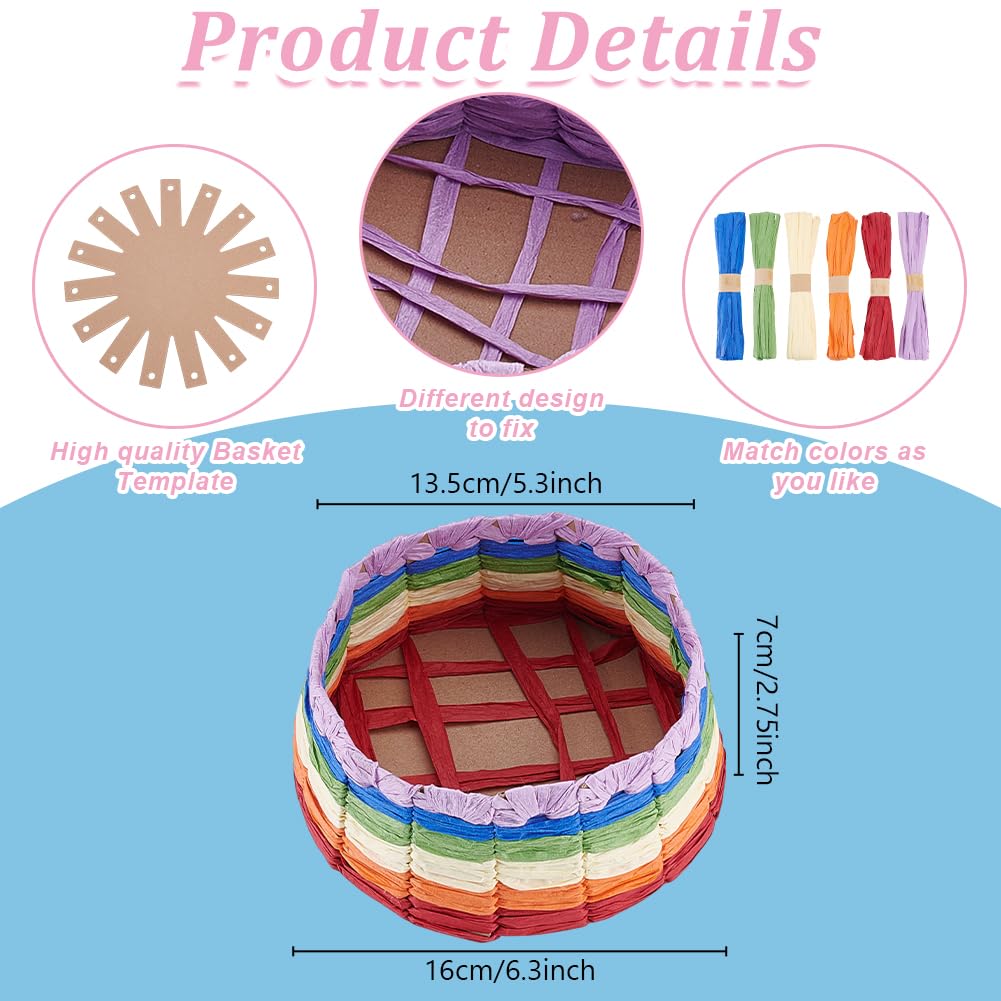 Product Details

High quality Basket Template

Different design to fix

Match colors as you like

13.5cm/5.3inch

7cm/2.75inch

16cm/6.3inch